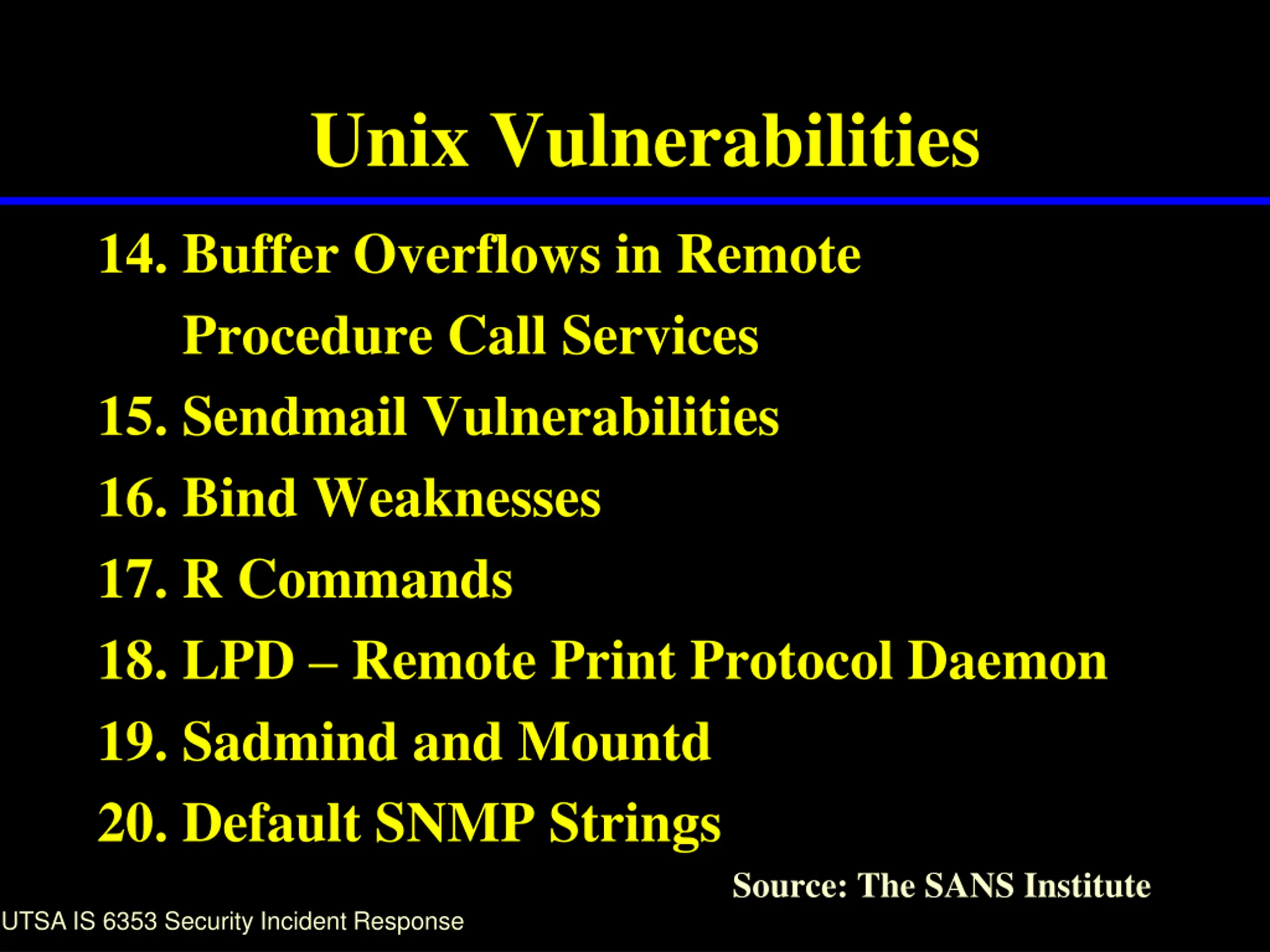 Unix Vulnerabilities

14. Buffer Overflows in Remote Procedure Call Services
15. Sendmail Vulnerabilities
16. Bind Weaknesses
17. R Commands
18. LPD – Remote Print Protocol Daemon
19. Sadmind and Mountd
20. Default SNMP Strings

Source: The SANS Institute

UTSA IS 6353 Security Incident Response